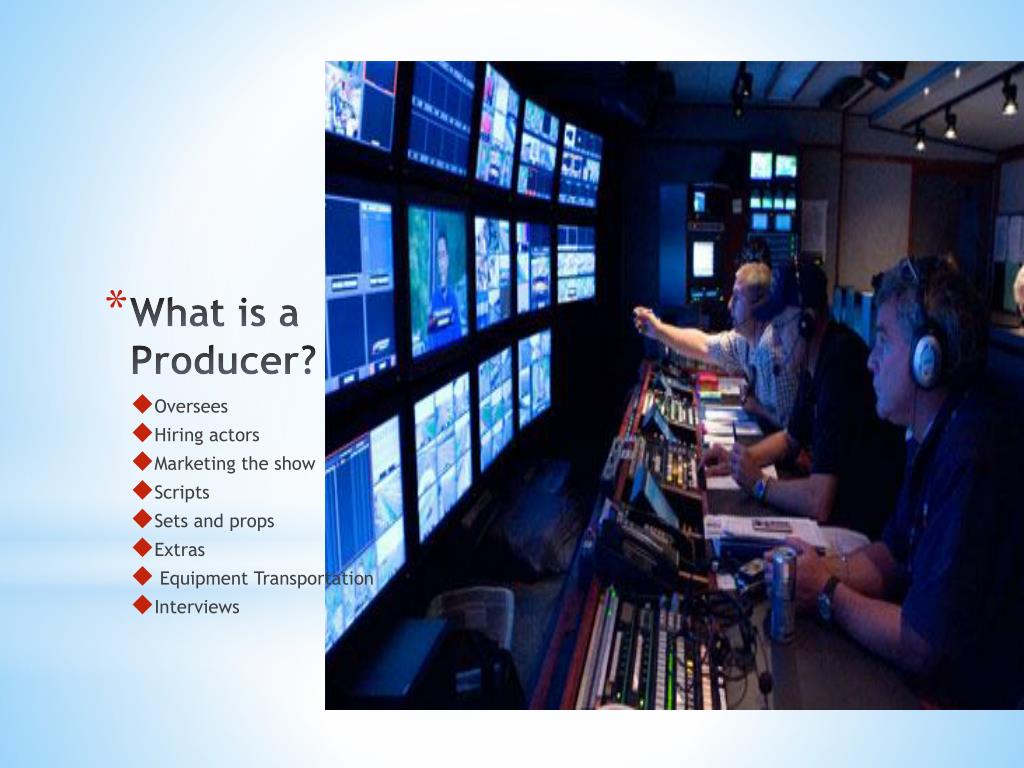 *What is a Producer?

◆Oversees
◆Hiring actors
◆Marketing the show
◆Scripts
◆Sets and props
◆Extras
◆ Equipment Transportation
◆Interviews